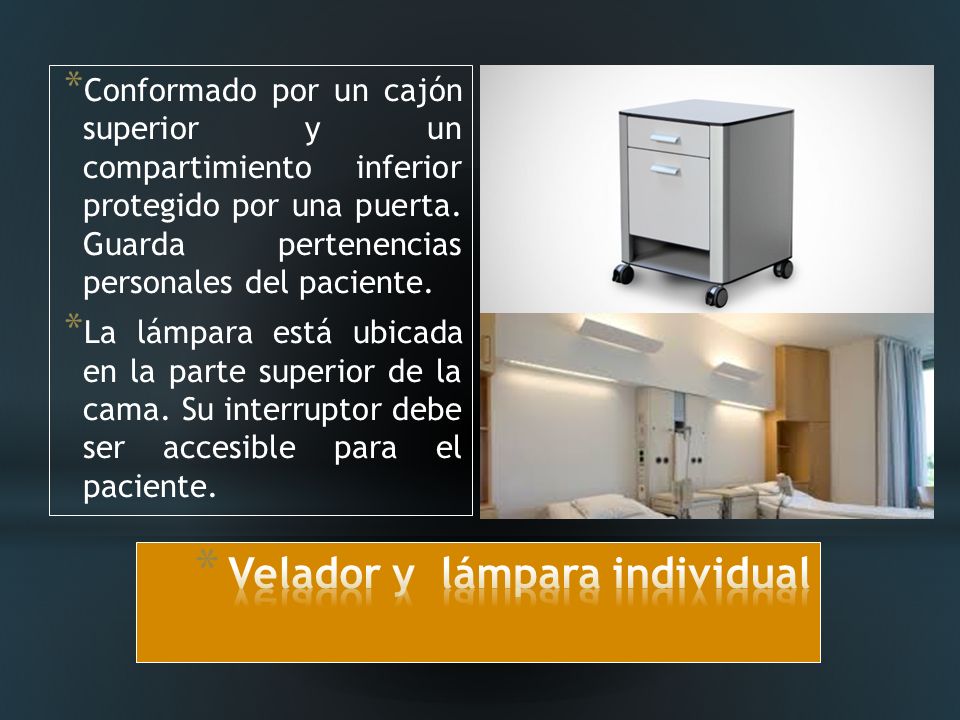 *Conformado por un cajón superior y un compartimiento inferior protegido por una puerta. Guarda pertenencias personales del paciente.

*La lámpara está ubicada en la parte superior de la cama. Su interruptor debe ser accesible para el paciente.

*Velador y lámpara individual